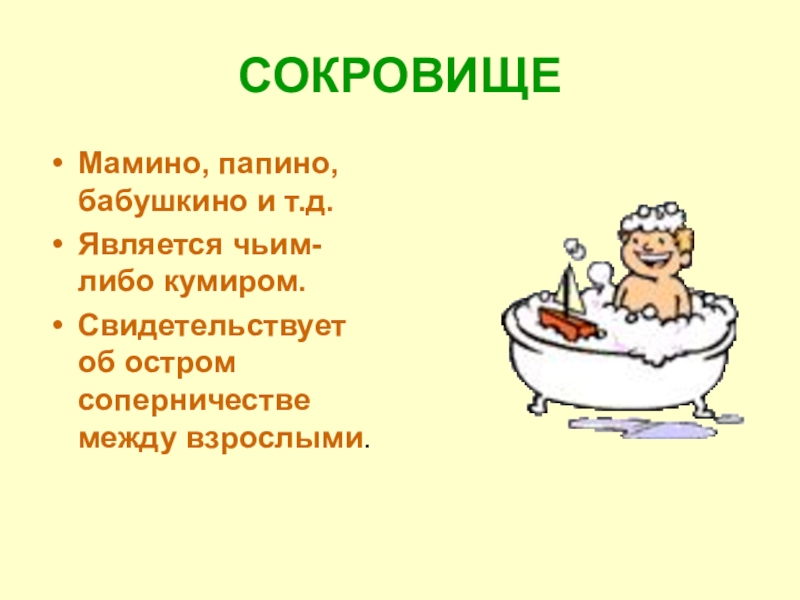 СОКРОВИЩЕ

• Мамино, папино, бабушкино и т.д.
• Является чьим-либо кумиром.
• Свидетельствует об остром соперничестве между взрослыми.